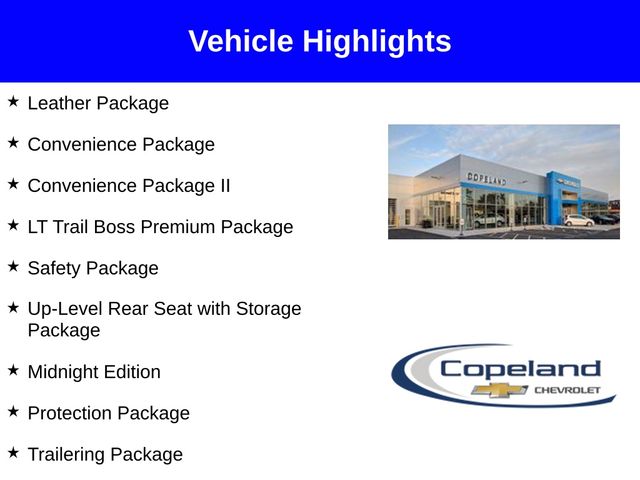 Vehicle Highlights

★ Leather Package

★ Convenience Package

★ Convenience Package II

★ LT Trail Boss Premium Package

★ Safety Package

★ Up-Level Rear Seat with Storage Package

★ Midnight Edition

★ Protection Package

★ Trailering Package

COPELAND

Copeland
CHEVROLET